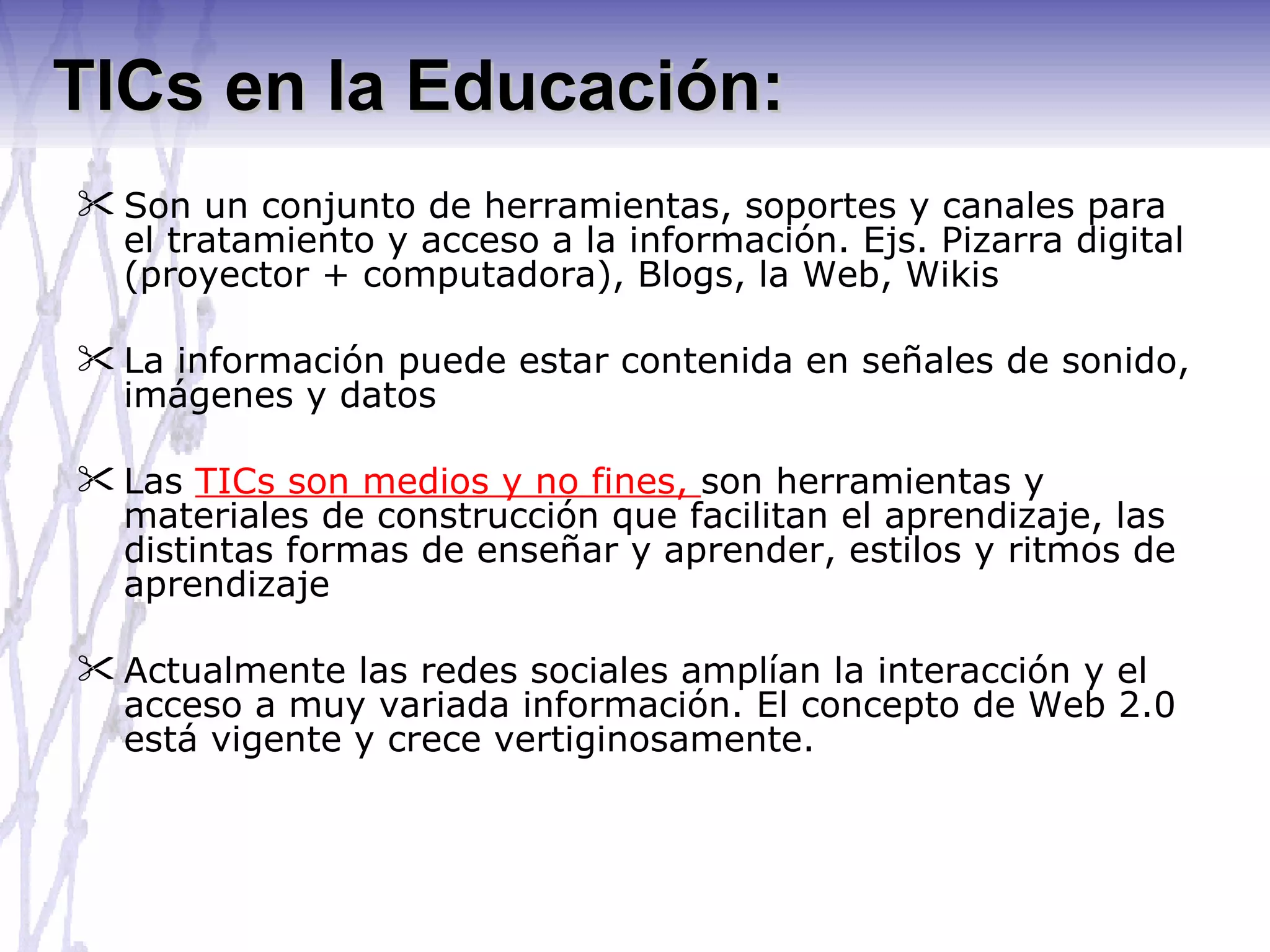 TICs en la Educación:

Son un conjunto de herramientas, soportes y canales para el tratamiento y acceso a la información. Ejs. Pizarra digital (proyector + computadora), Blogs, la Web, Wikis

La información puede estar contenida en señales de sonido, imágenes y datos

Las TICs son medios y no fines, son herramientas y materiales de construcción que facilitan el aprendizaje, las distintas formas de enseñar y aprender, estilos y ritmos de aprendizaje

Actualmente las redes sociales amplían la interacción y el acceso a muy variada información. El concepto de Web 2.0 está vigente y crece vertiginosamente.